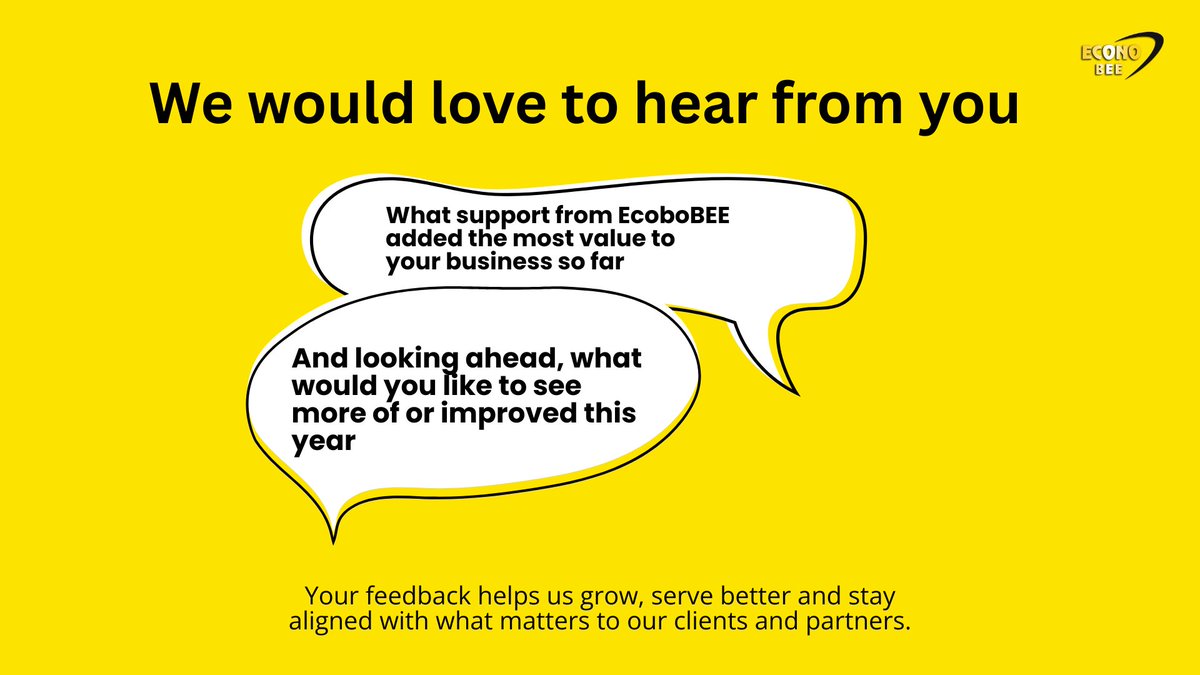 ECONO BEE

We would love to hear from you

What support from EcoboBEE added the most value to your business so far

And looking ahead, what would you like to see more of or improved this year

Your feedback helps us grow, serve better and stay aligned with what matters to our clients and partners.